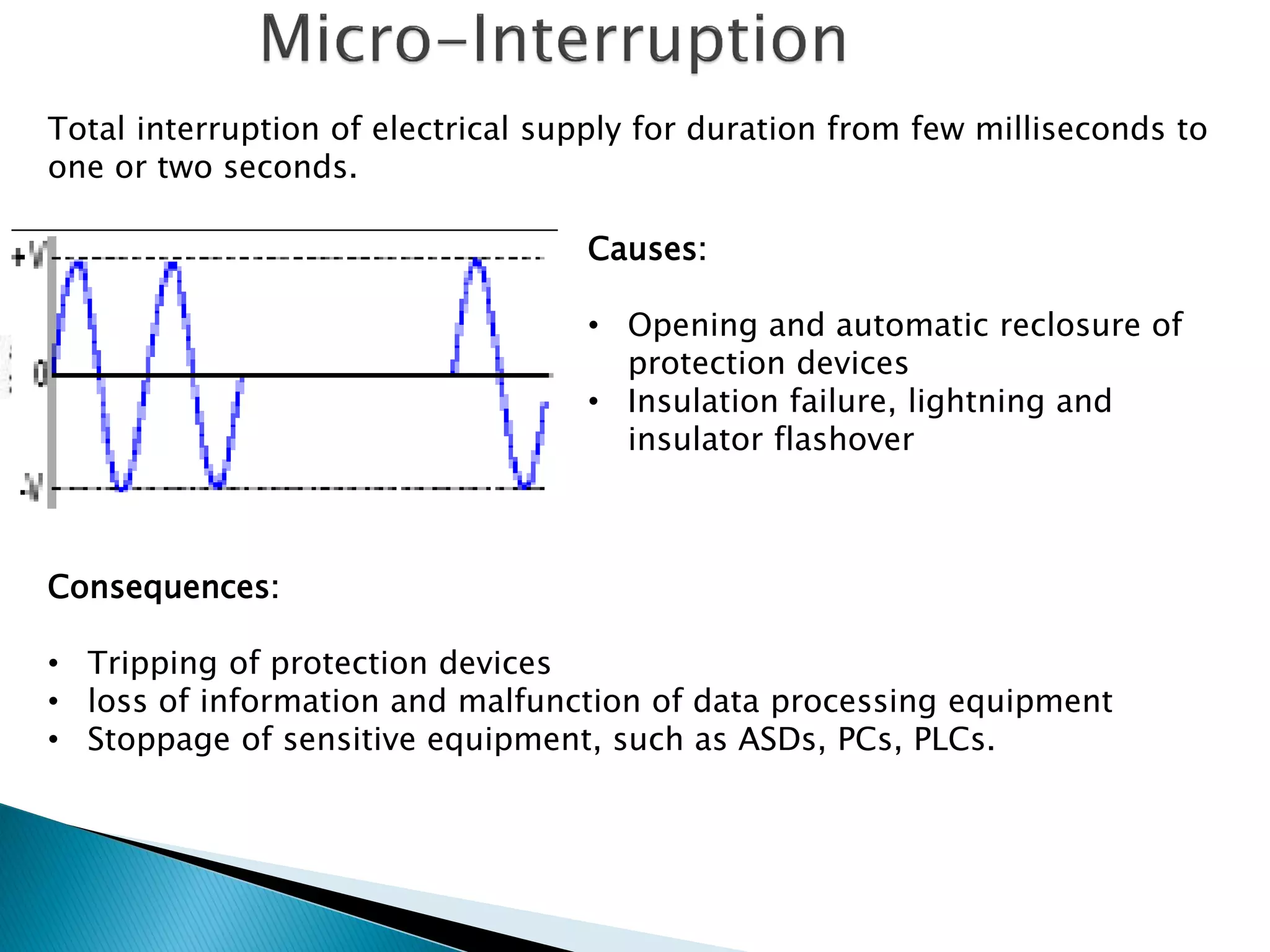 Micro-Interruption

Total interruption of electrical supply for duration from few milliseconds to one or two seconds.

+V

0

-V

Causes:

• Opening and automatic reclosure of protection devices
• Insulation failure, lightning and insulator flashover

Consequences:

• Tripping of protection devices
• loss of information and malfunction of data processing equipment
• Stoppage of sensitive equipment, such as ASDs, PCs, PLCs.